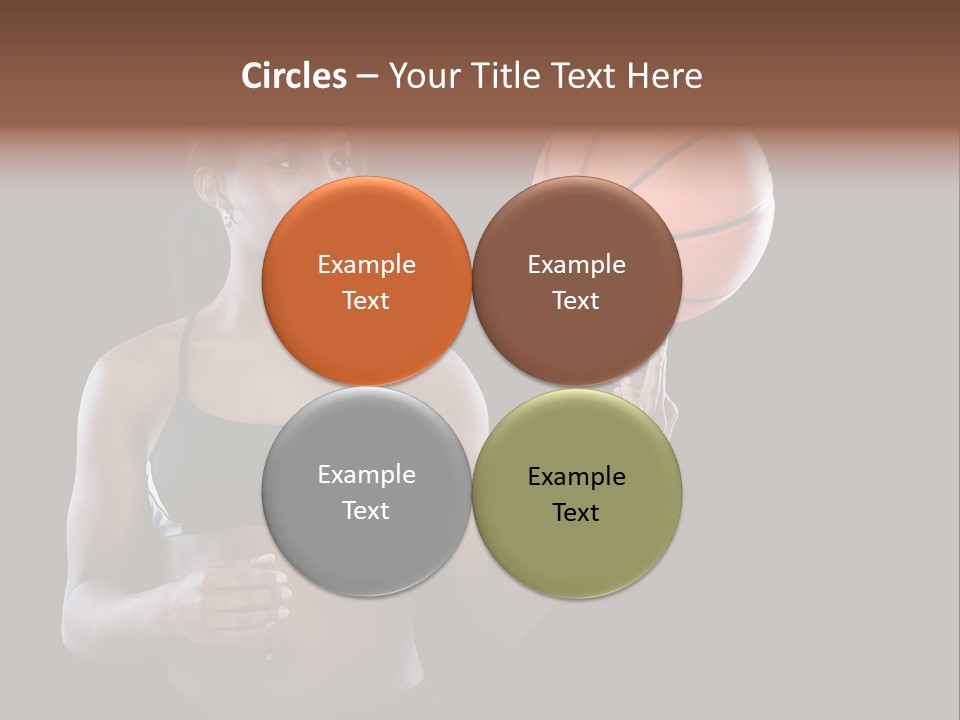 Circles – Your Title Text Here

Example Text

Example Text

Example Text

Example Text